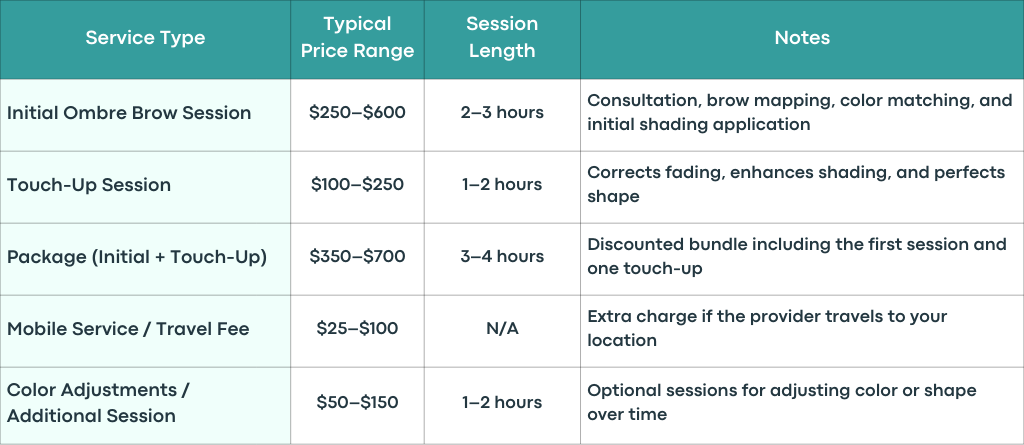 | Service Type | Typical Price Range | Session Length | Notes |
|---|---|---|---|
| Initial Ombre Brow Session | \$250–\$600 | 2–3 hours | Consultation, brow mapping, color matching, and initial shading application |
| Touch-Up Session | \$100–\$250 | 1–2 hours | Corrects fading, enhances shading, and perfects shape |
| Package (Initial + Touch-Up) | \$350–\$700 | 3–4 hours | Discounted bundle including the first session and one touch-up |
| Mobile Service / Travel Fee | \$25–\$100 | N/A | Extra charge if the provider travels to your location |
| Color Adjustments / Additional Session | \$50–\$150 | 1–2 hours | Optional sessions for adjusting color or shape over time |